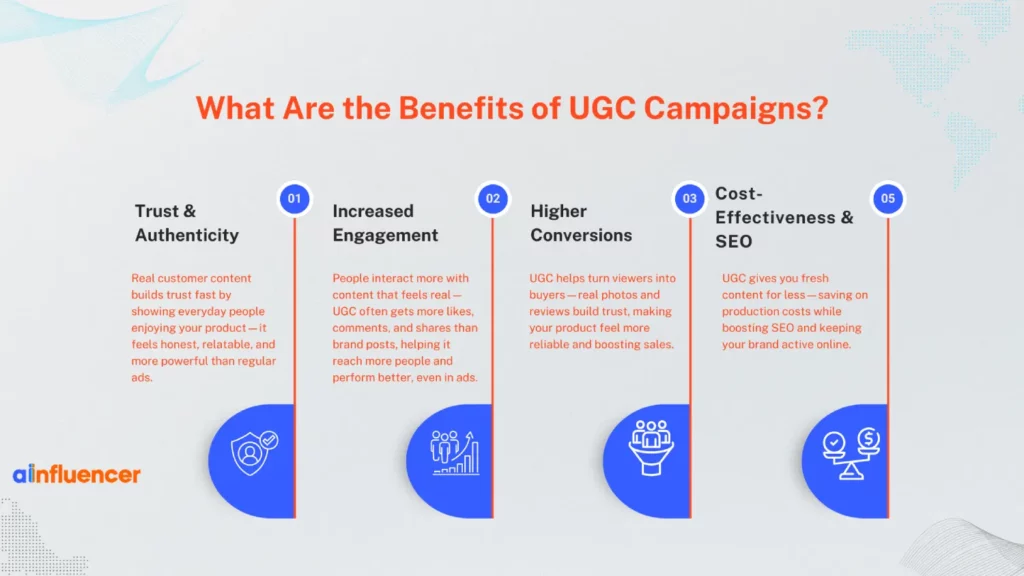 What Are the Benefits of UGC Campaigns?

01

Trust & Authenticity

Real customer content builds trust fast by showing everyday people enjoying your product—it feels honest, relatable, and more powerful than regular ads.

02

Increased Engagement

People interact more with content that feels real—UGC often gets more likes, comments, and shares than brand posts, helping it reach more people and perform better, even in ads.

03

Higher Conversions

UGC helps turn viewers into buyers—real photos and reviews build trust, making your product feel more reliable and boosting sales.

05

Cost-Effectiveness & SEO

UGC gives you fresh content for less—saving on production costs while boosting SEO and keeping your brand active online.

ainfluencer